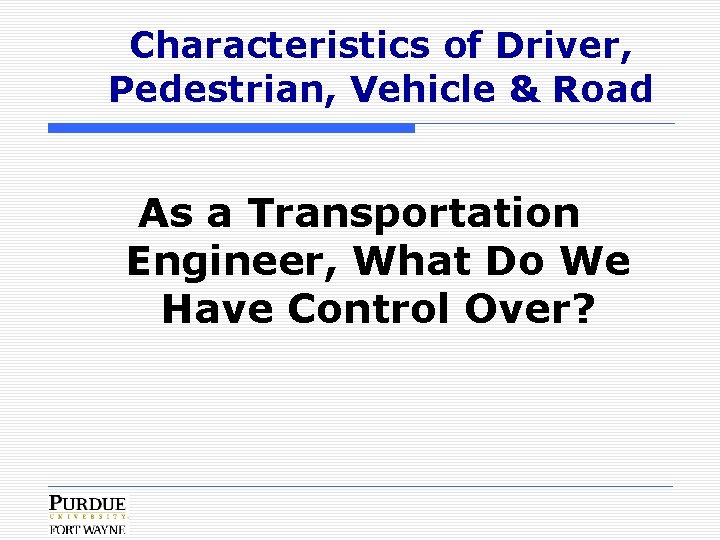 Characteristics of Driver, Pedestrian, Vehicle & Road

As a Transportation Engineer, What Do We Have Control Over?

PURDUE
UNIVERSITY
FORT WAYNE